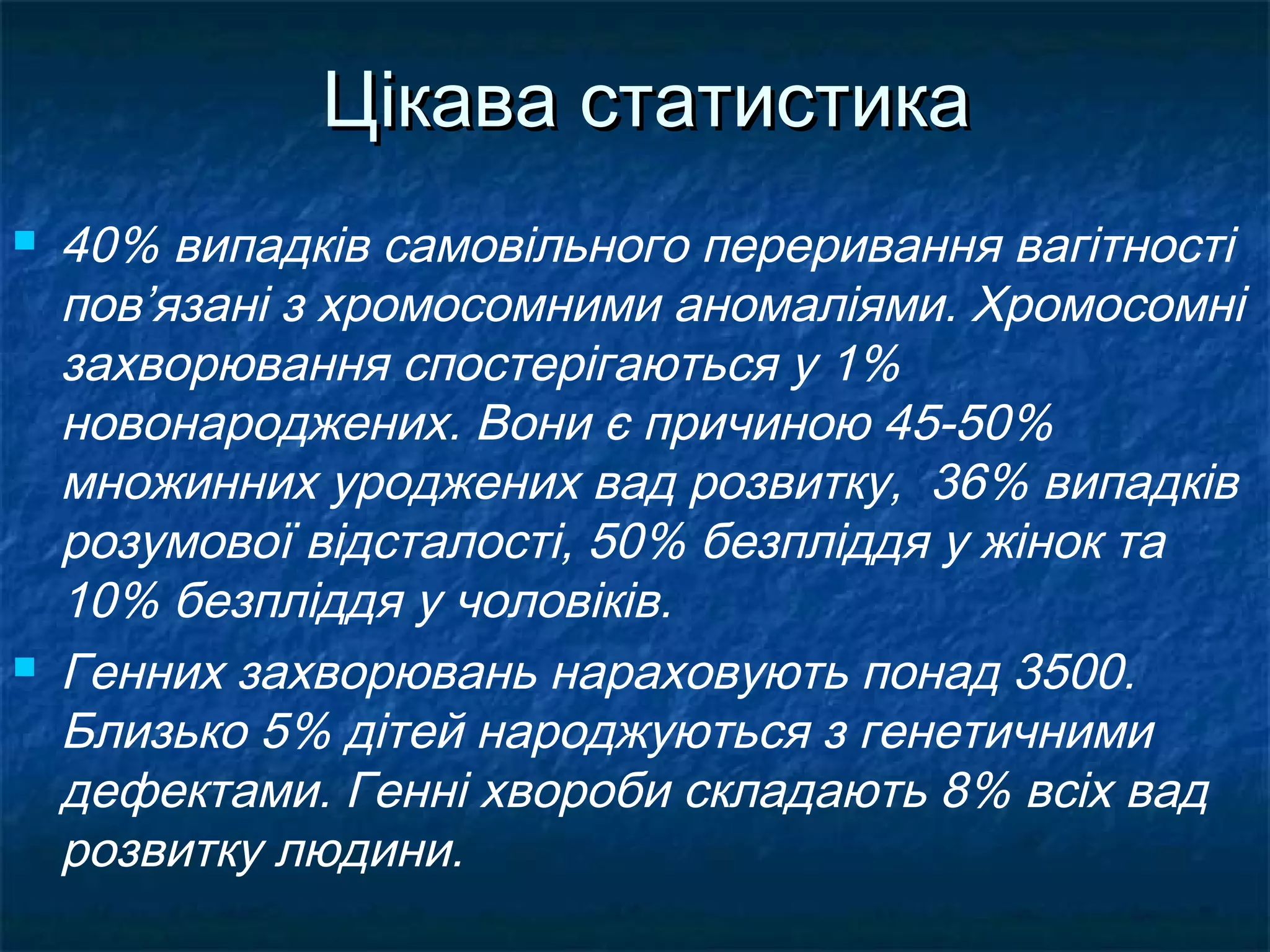 Цікава статистика

40% випадків самовільного переривання вагітності пов’язані з хромосомними аномаліями. Хромосомні захворювання спостерігаються у 1% новонароджених. Вони є причиною 45-50% множинних уроджених вад розвитку,  36% випадків розумової відсталості, 50% безпліддя у жінок та 10% безпліддя у чоловіків.

Генних захворювань нараховують понад 3500. Близько 5% дітей народжуються з генетичними дефектами. Генні хвороби складають 8% всіх вад розвитку людини.